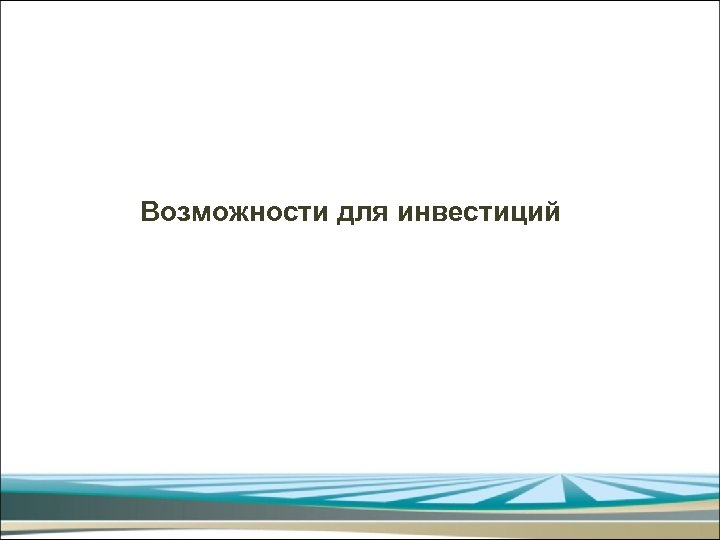 Возможности для инвестиций